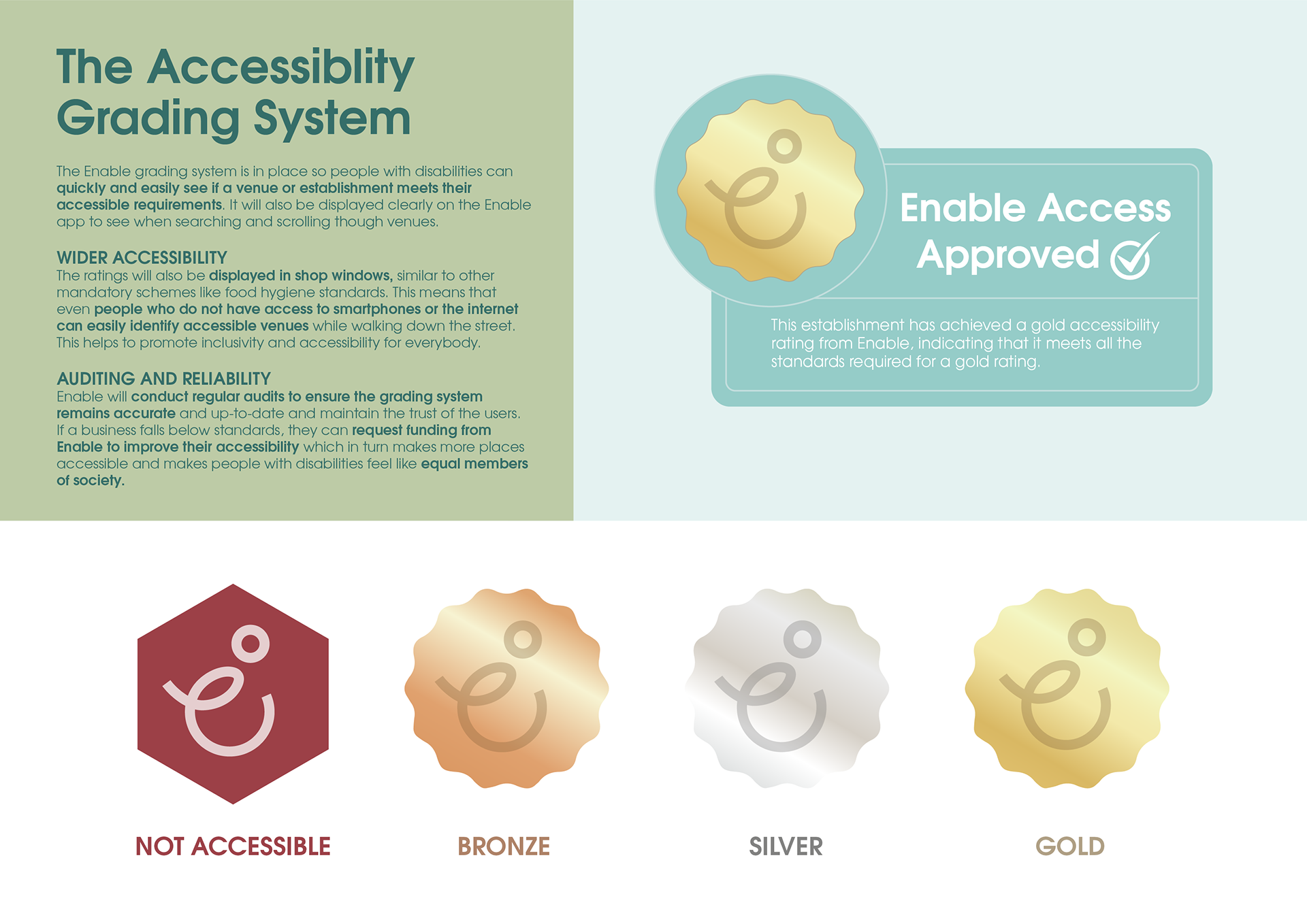 The Accessiblity Grading System

The Enable grading system is in place so people with disabilities can quickly and easily see if a venue or establishment meets their accessible requirements. It will also be displayed clearly on the Enable app to see when searching and scrolling though venues.

WIDER ACCESSIBILITY
The ratings will also be displayed in shop windows, similar to other mandatory schemes like food hygiene standards. This means that even people who do not have access to smartphones or the internet can easily identify accessible venues while walking down the street. This helps to promote inclusivity and accessibility for everybody.

AUDITING AND RELIABILITY
Enable will conduct regular audits to ensure the grading system remains accurate and up-to-date and maintain the trust of the users. If a business falls below standards, they can request funding from Enable to improve their accessibility which in turn makes more places accessible and makes people with disabilities feel like equal members of society.

Enable Access Approved

This establishment has achieved a gold accessibility rating from Enable, indicating that it meets all the standards required for a gold rating.

NOT ACCESSIBLE

BRONZE

SILVER

GOLD